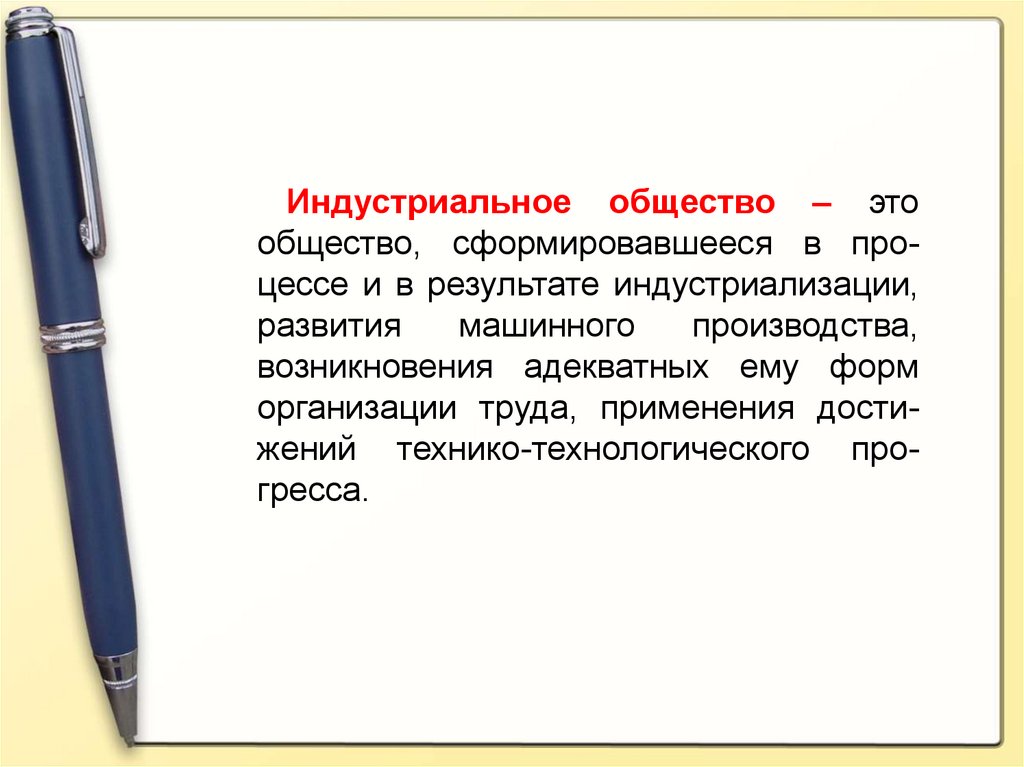 Индустриальное общество – это общество, сформировавшееся в процессе и в результате индустриализации, развития машинного производства, возникновения адекватных ему форм организации труда, применения достижений технико-технологического прогресса.